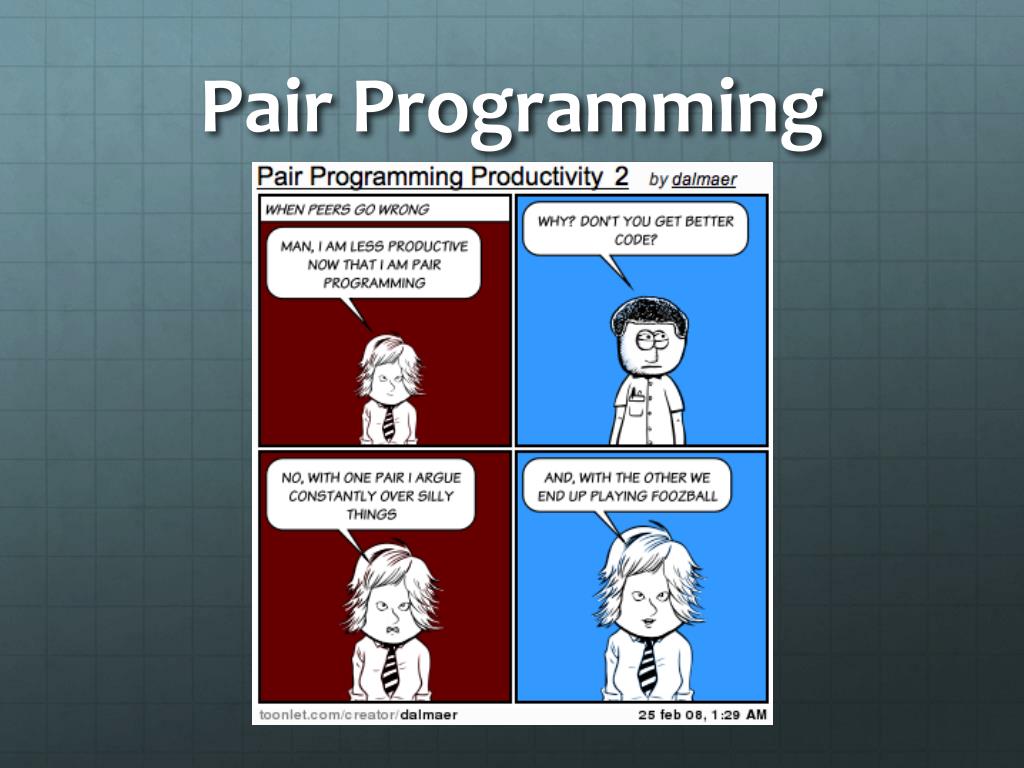 Pair Programming

Pair Programming Productivity 2 by dalmaer

WHEN PEERS GO WRONG

MAN, I AM LESS PRODUCTIVE NOW THAT I AM PAIR PROGRAMMING

WHY? DON'T YOU GET BETTER CODE?

NO, WITH ONE PAIR I ARGUE CONSTANTLY OVER SILLY THINGS

AND, WITH THE OTHER WE END UP PLAYING FOOZBALL

toonlet.com/creator/dalmaer

25 feb 08, 1:29 AM